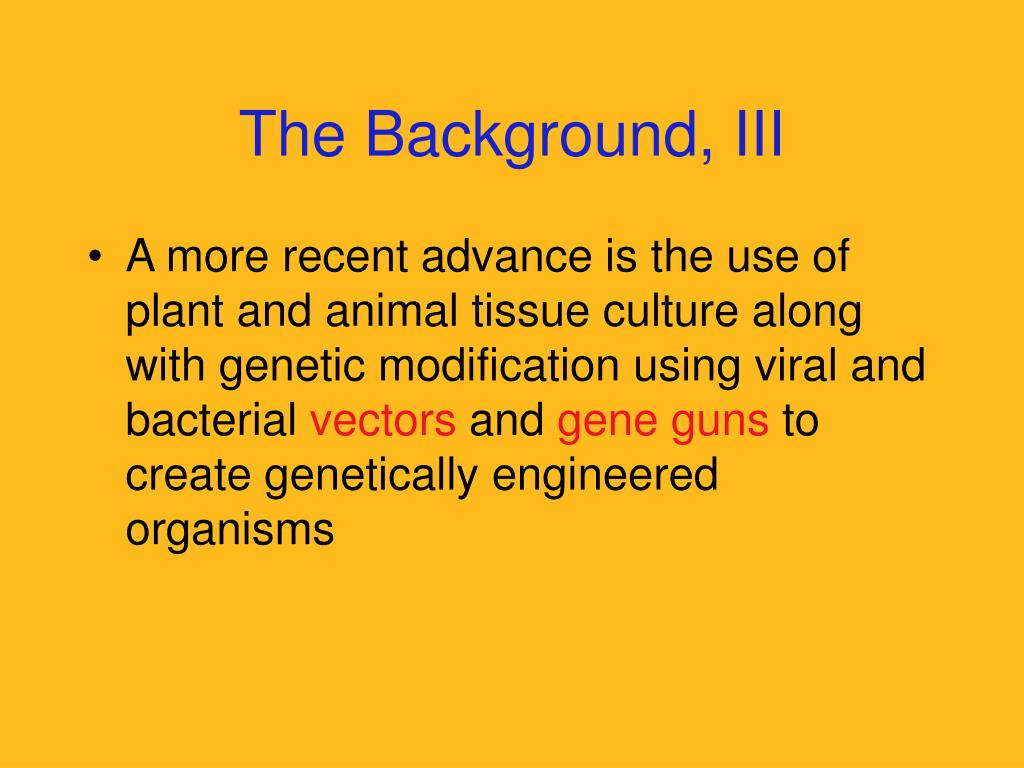 The Background, III

• A more recent advance is the use of plant and animal tissue culture along with genetic modification using viral and bacterial vectors and gene guns to create genetically engineered organisms